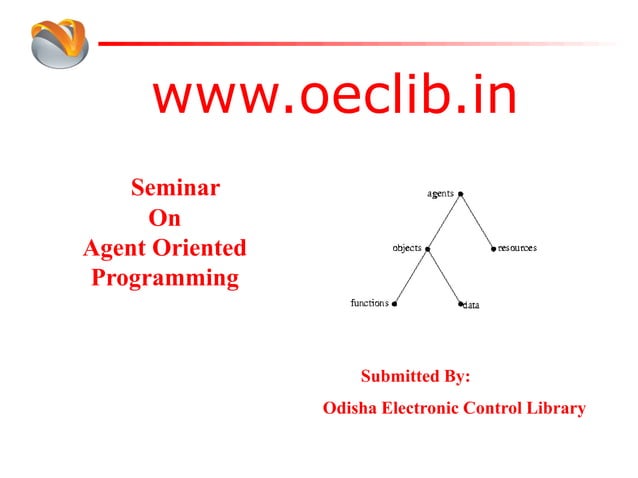 www.oeclib.in

Seminar
On
Agent Oriented
Programming

agents
objects
resources
functions
data

Submitted By:

Odisha Electronic Control Library